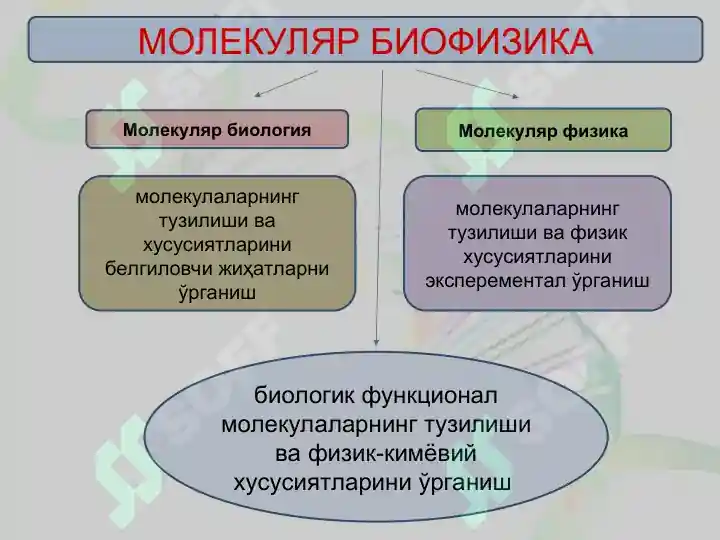 МОЛЕКУЛЯР БИОФИЗИКА

Молекуляр биология

Молекуляр физика

молекулаларнинг тузилиши ва хусусиятларини белгиловчи жиҳатларни ўрганиш

молекулаларнинг тузилиши ва физик хусусиятларини эксперементал ўрганиш

биологик функционал молекулаларнинг тузилиши ва физик-кимёвий хусусиятларини ўрганиш